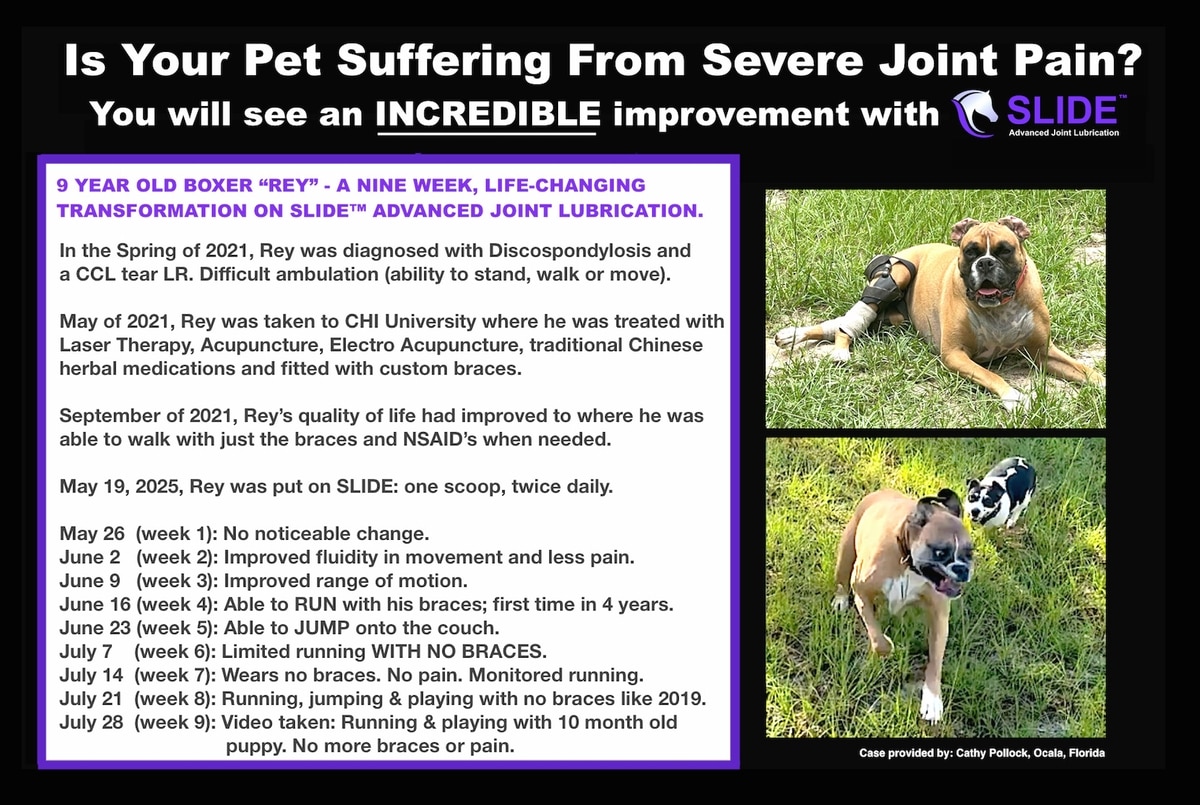 Is Your Pet Suffering From Severe Joint Pain?

You will see an INCREDIBLE improvement with SLIDE™ Advanced Joint Lubrication

9 YEAR OLD BOXER "REY" - A NINE WEEK, LIFE-CHANGING TRANSFORMATION ON SLIDE™ ADVANCED JOINT LUBRICATION.

In the Spring of 2021, Rey was diagnosed with Discospondylosis and a CCL tear LR. Difficult ambulation (ability to stand, walk or move).

May of 2021, Rey was taken to CHI University where he was treated with Laser Therapy, Acupuncture, Electro Acupuncture, traditional Chinese herbal medications and fitted with custom braces.

September of 2021, Rey's quality of life had improved to where he was able to walk with just the braces and NSAID's when needed.

May 19, 2025, Rey was put on SLIDE: one scoop, twice daily.

May 26 (week 1): No noticeable change.
June 2 (week 2): Improved fluidity in movement and less pain.
June 9 (week 3): Improved range of motion.
June 16 (week 4): Able to RUN with his braces; first time in 4 years.
June 23 (week 5): Able to JUMP onto the couch.
July 7 (week 6): Limited running WITH NO BRACES.
July 14 (week 7): Wears no braces. No pain. Monitored running.
July 21 (week 8): Running, jumping & playing with no braces like 2019.
July 28 (week 9): Video taken: Running & playing with 10 month old puppy. No more braces or pain.

Case provided by: Cathy Pollock, Ocala, Florida